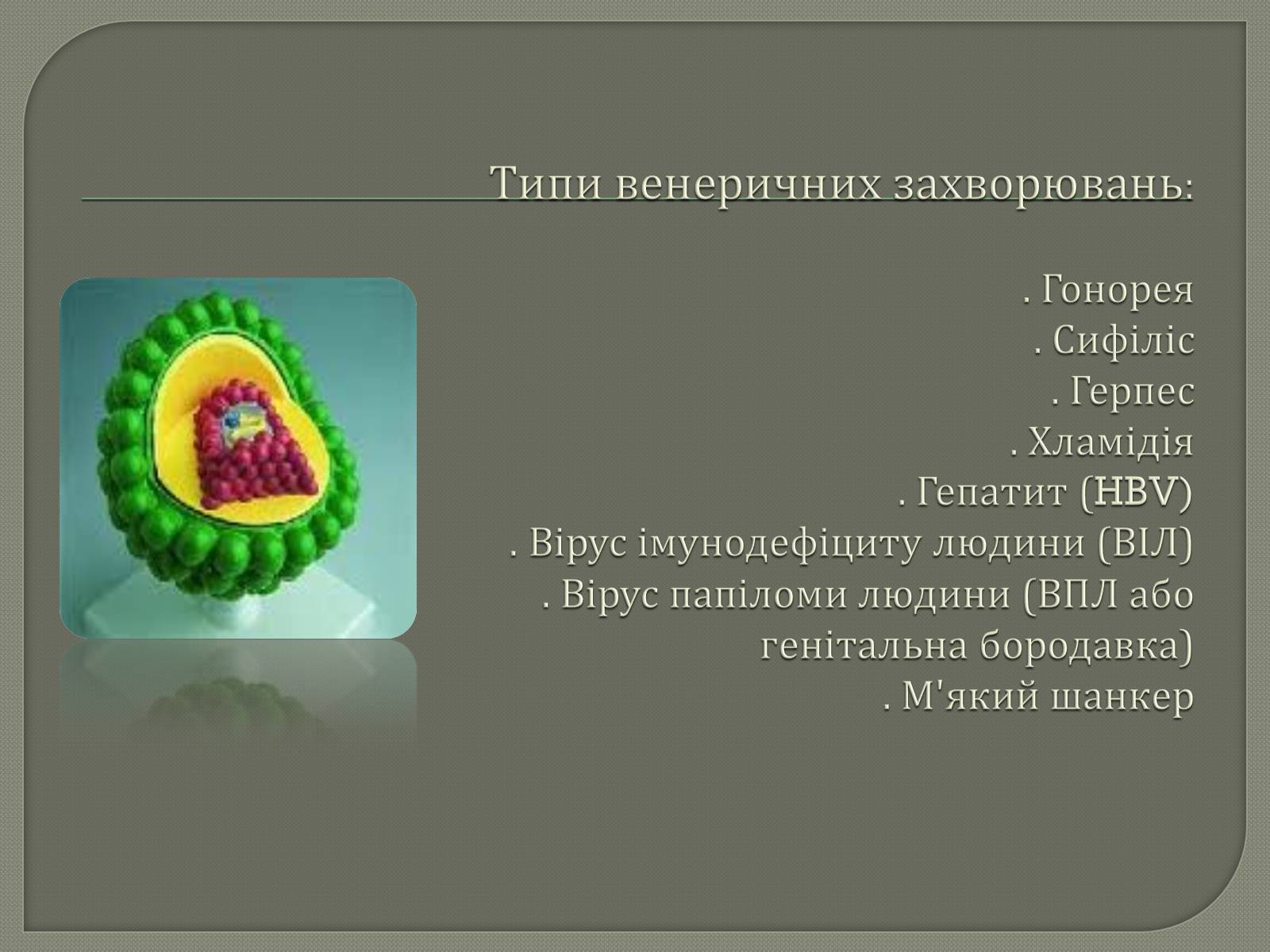 Типи венеричних захворювань:

. Гонорея
. Сифіліс
. Герпес
. Хламідія
. Гепатит (HBV)
. Вірус імунодефіциту людини (ВІЛ)
. Вірус папіломи людини (ВПЛ або генітальна бородавка)
. М'який шанкер